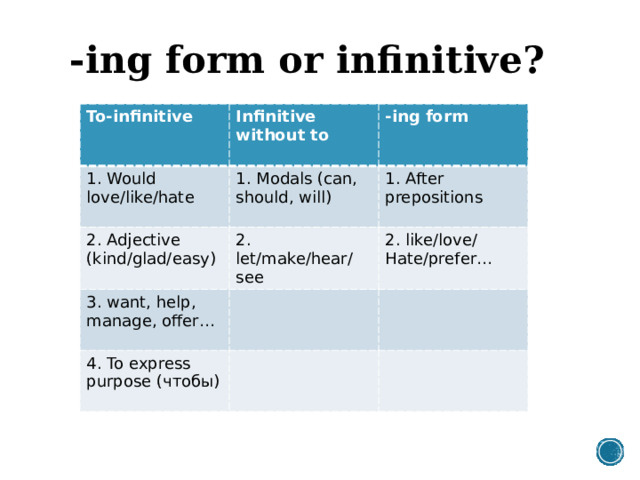 -ing form or infinitive?

| To-infinitive | Infinitive without to | -ing form |
|---|---|---|
| 1. Would love/like/hate | 1. Modals (can, should, will) | 1. After prepositions |
| 2. Adjective (kind/glad/easy) | 2. let/make/hear/ see | 2. like/love/ Hate/prefer… |
| 3. want, help, manage, offer… | | |
| 4. To express purpose (чтобы) | | |